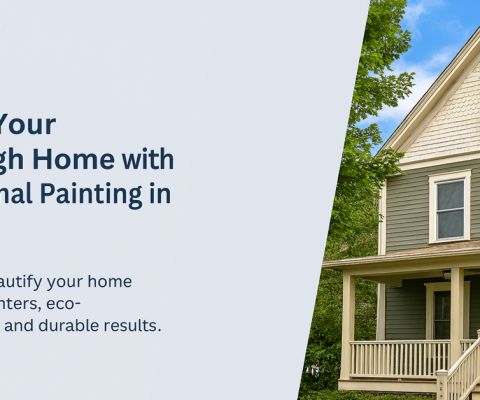 Your
gh Home with
nal Painting in

autify your home
nters, eco-
and durable results.